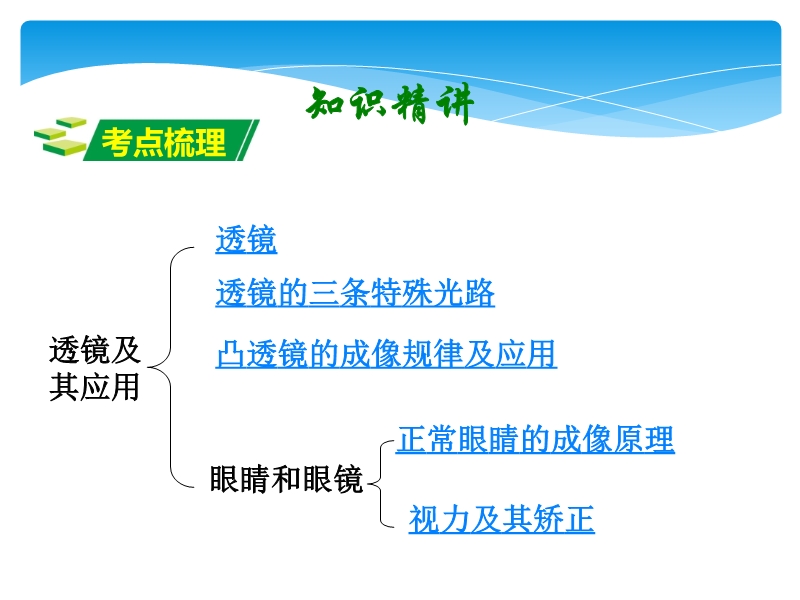 知识精讲

考点梳理

透镜及其应用

透镜

透镜的三条特殊光路

凸透镜的成像规律及应用

眼睛和眼镜

正常眼睛的成像原理

视力及其矫正